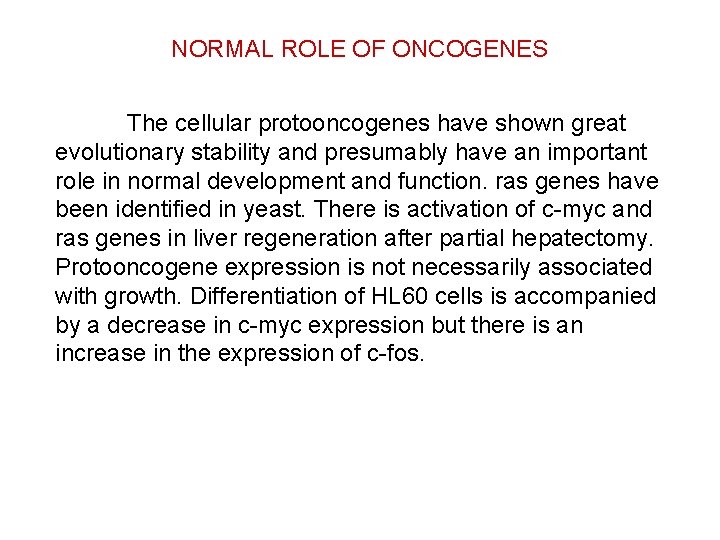 NORMAL ROLE OF ONCOGENES

The cellular protooncogenes have shown great evolutionary stability and presumably have an important role in normal development and function. ras genes have been identified in yeast. There is activation of c-myc and ras genes in liver regeneration after partial hepatectomy. Protooncogene expression is not necessarily associated with growth. Differentiation of HL60 cells is accompanied by a decrease in c-myc expression but there is an increase in the expression of c-fos.